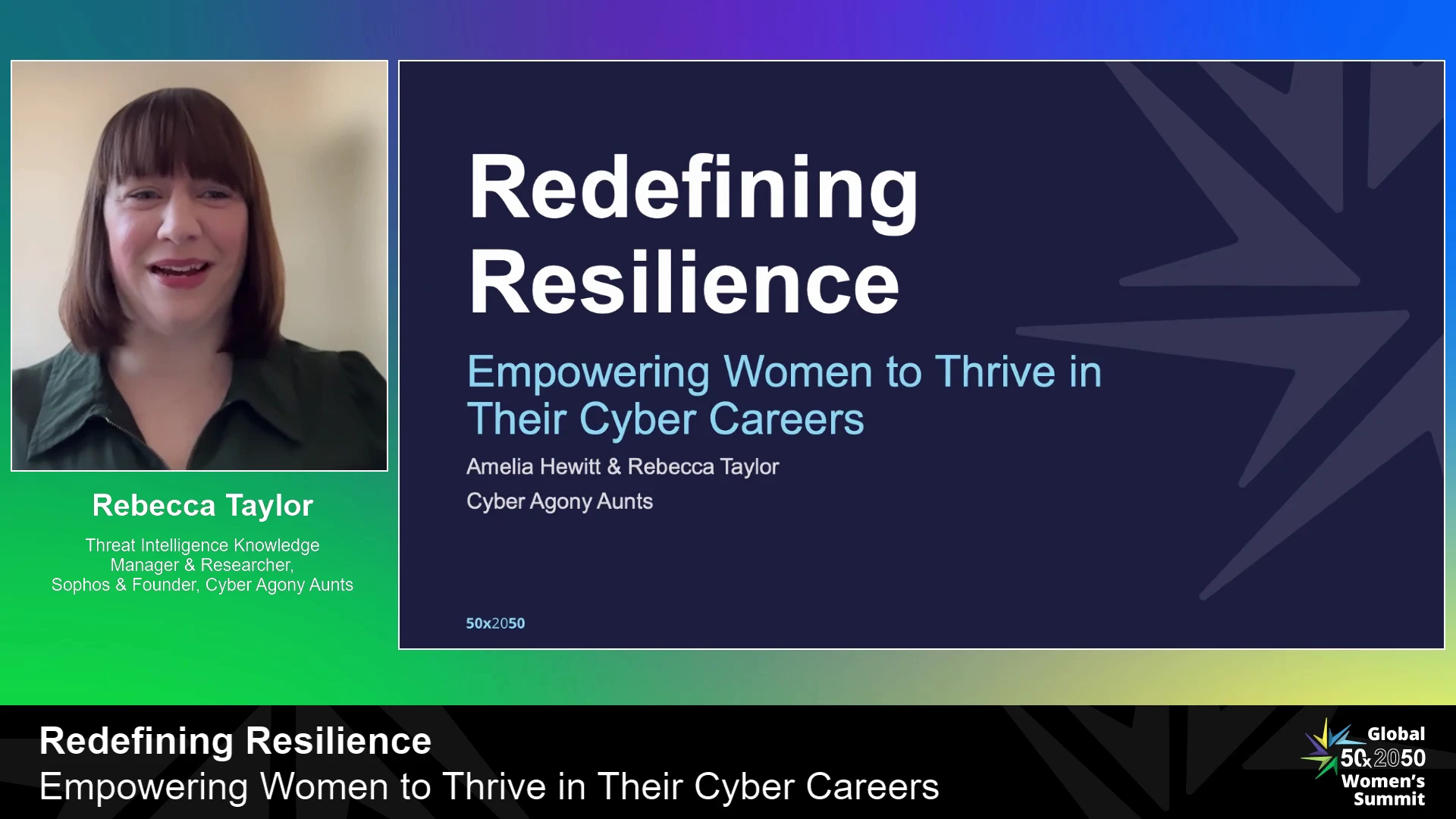 Rebecca Taylor

Threat Intelligence Knowledge Manager & Researcher, Sophos & Founder, Cyber Agony Aunts

Redefining Resilience

Empowering Women to Thrive in Their Cyber Careers

Amelia Hewitt & Rebecca Taylor

Cyber Agony Aunts

50x2050

Redefining Resilience

Empowering Women to Thrive in Their Cyber Careers

Global 50x2050 Women's Summit